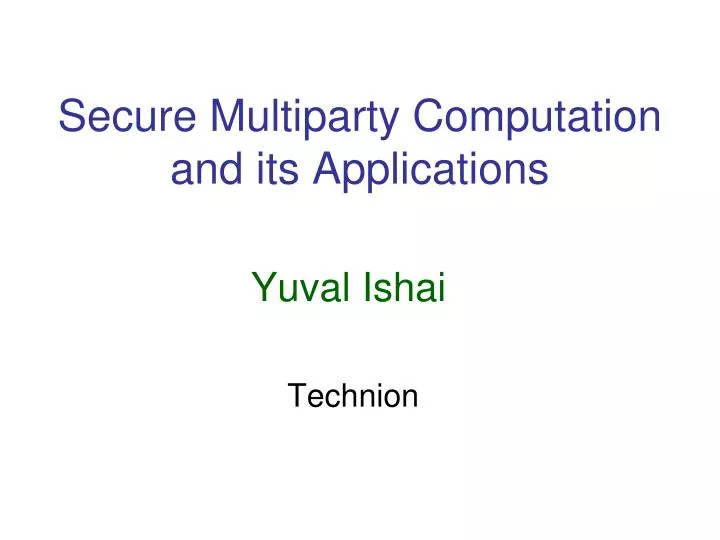 Secure Multiparty Computation and its Applications

Yuval Ishai

Technion